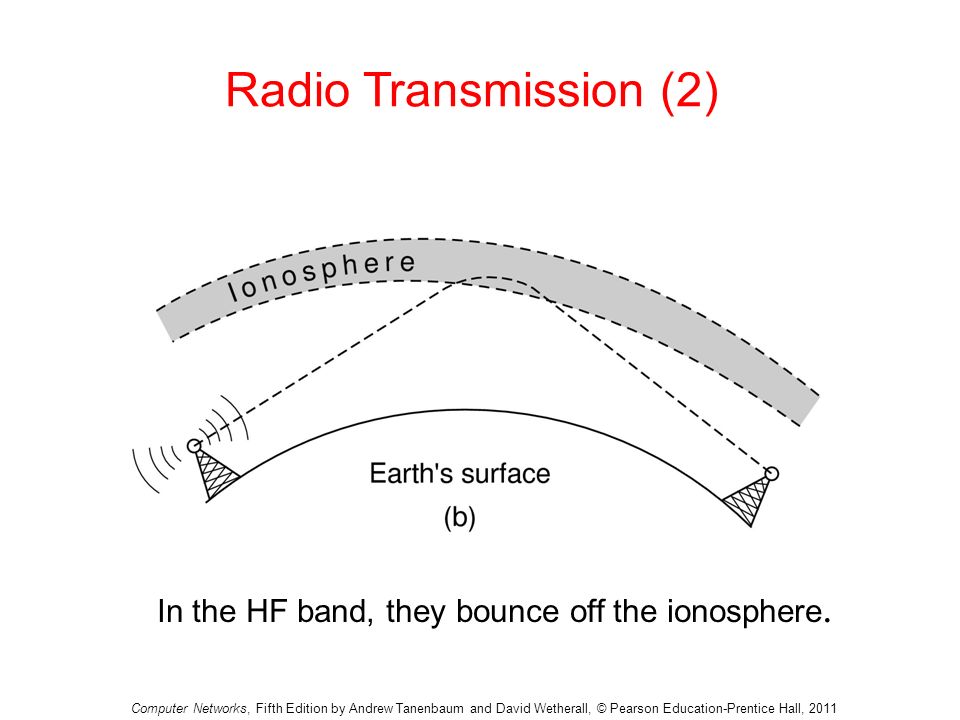 Radio Transmission (2)

Ionosphere

Earth's surface

(b)

In the HF band, they bounce off the ionosphere.

Computer Networks, Fifth Edition by Andrew Tanenbaum and David Wetherall, © Pearson Education-Prentice Hall, 2011